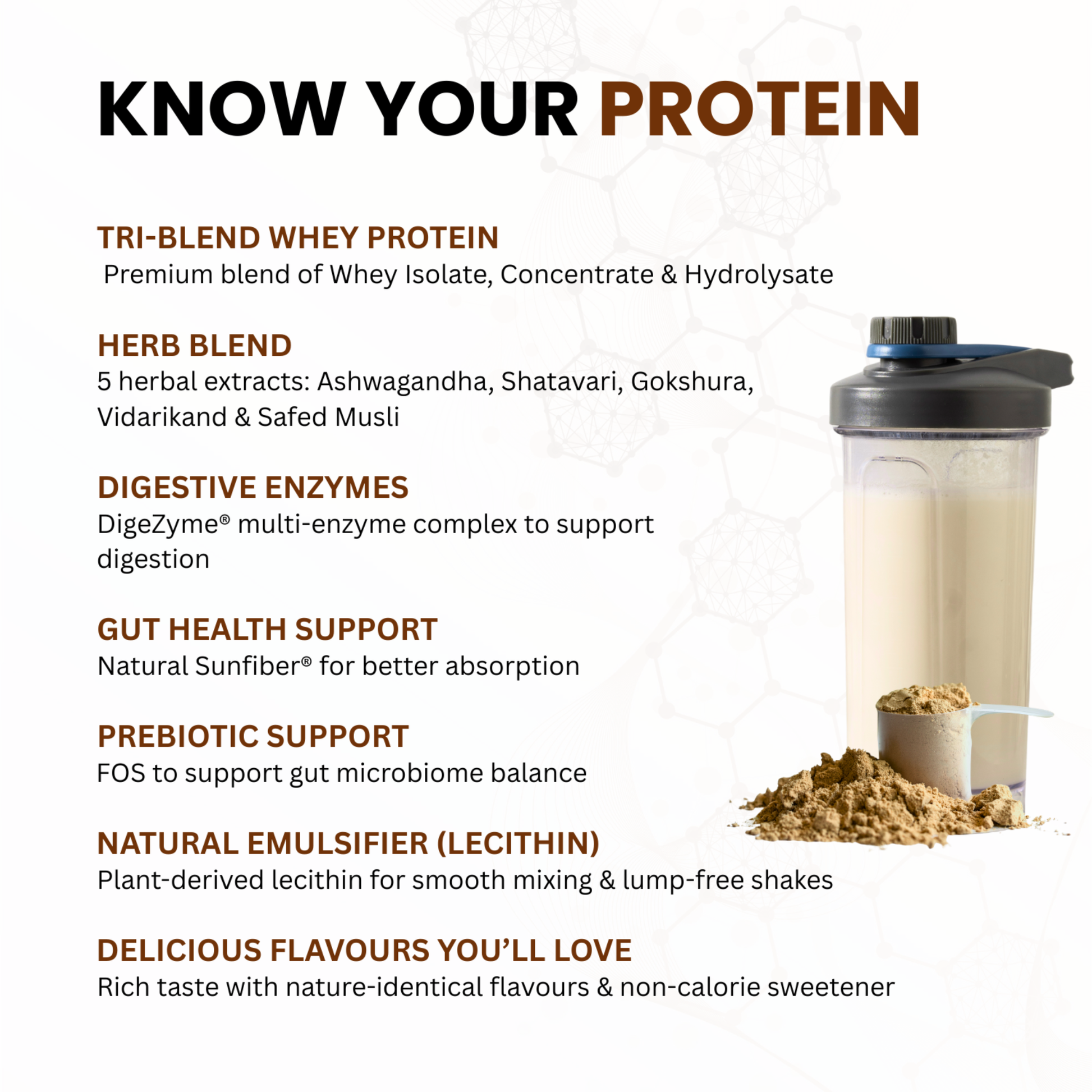 KNOW YOUR PROTEIN

TRI-BLEND WHEY PROTEIN
Premium blend of Whey Isolate, Concentrate & Hydrolysate

HERB BLEND
5 herbal extracts: Ashwagandha, Shatavari, Gokshura, Vidarikand & Safed Musli

DIGESTIVE ENZYMES
DigeZyme® multi-enzyme complex to support digestion

GUT HEALTH SUPPORT
Natural Sunfiber® for better absorption

PREBIOTIC SUPPORT
FOS to support gut microbiome balance

NATURAL EMULSIFIER (LECITHIN)
Plant-derived lecithin for smooth mixing & lump-free shakes

DELICIOUS FLAVOURS YOU'LL LOVE
Rich taste with nature-identical flavours & non-calorie sweetener